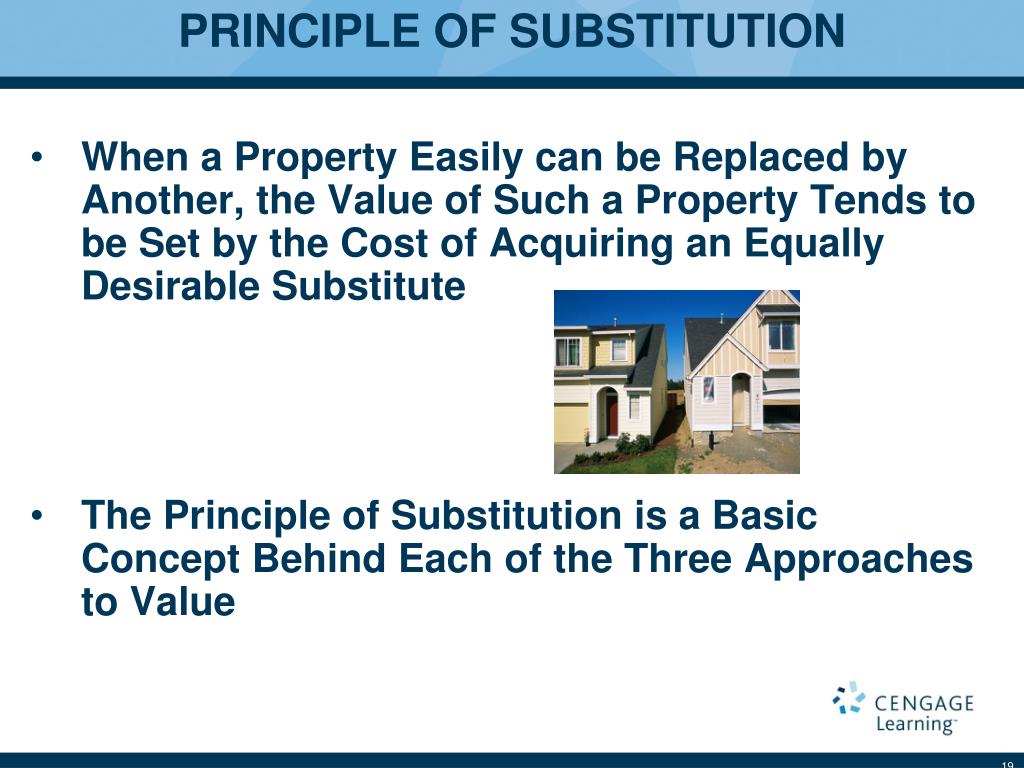 PRINCIPLE OF SUBSTITUTION

• When a Property Easily can be Replaced by Another, the Value of Such a Property Tends to be Set by the Cost of Acquiring an Equally Desirable Substitute

• The Principle of Substitution is a Basic Concept Behind Each of the Three Approaches to Value

CENGAGE Learning™

19